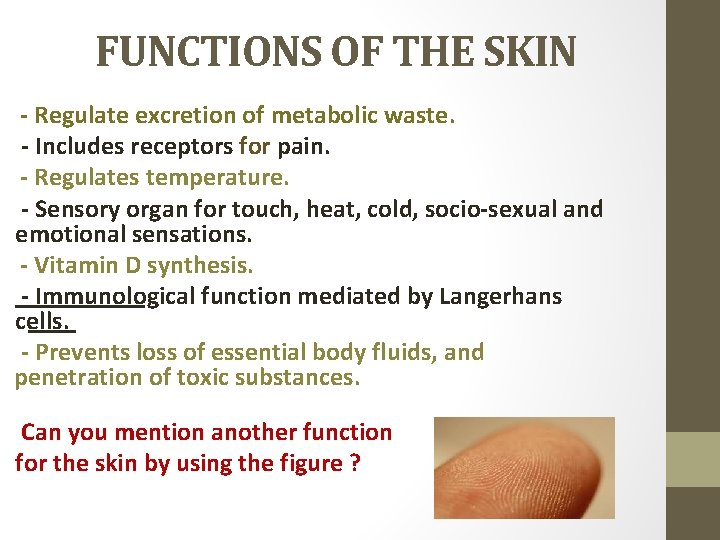 FUNCTIONS OF THE SKIN

- Regulate excretion of metabolic waste.

- Includes receptors for pain.

- Regulates temperature.

- Sensory organ for touch, heat, cold, socio-sexual and emotional sensations.

- Vitamin D synthesis.

- Immunological function mediated by Langerhans cells.

- Prevents loss of essential body fluids, and penetration of toxic substances.

Can you mention another function for the skin by using the figure ?